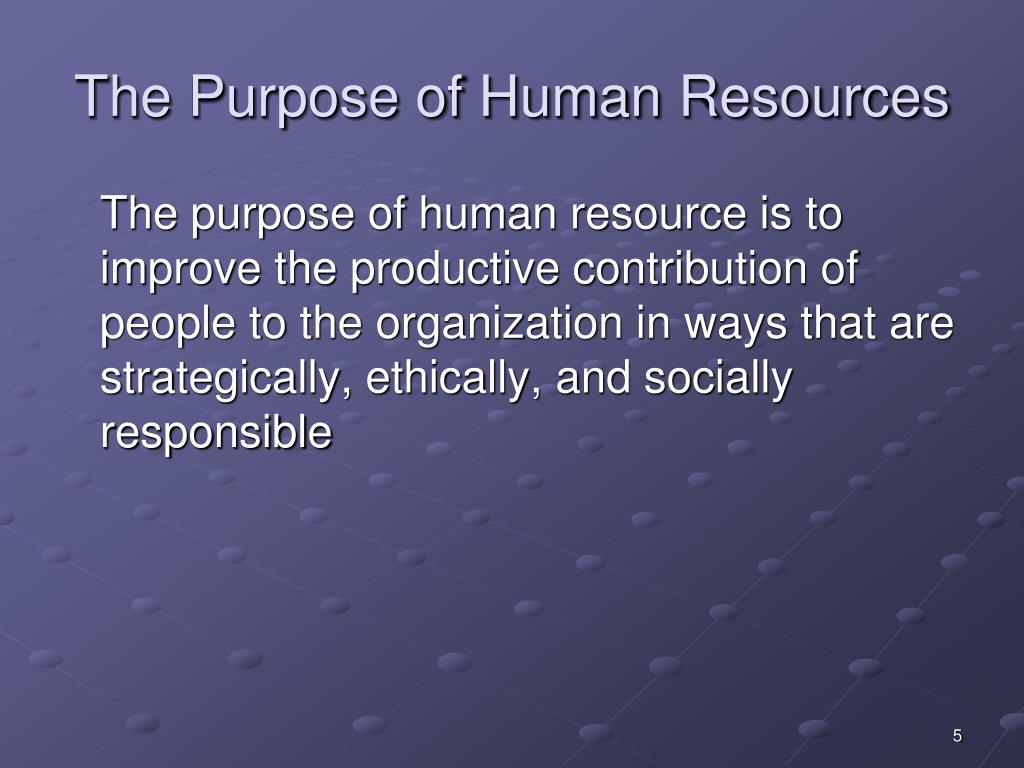 The Purpose of Human Resources

The purpose of human resource is to improve the productive contribution of people to the organization in ways that are strategically, ethically, and socially responsible

5